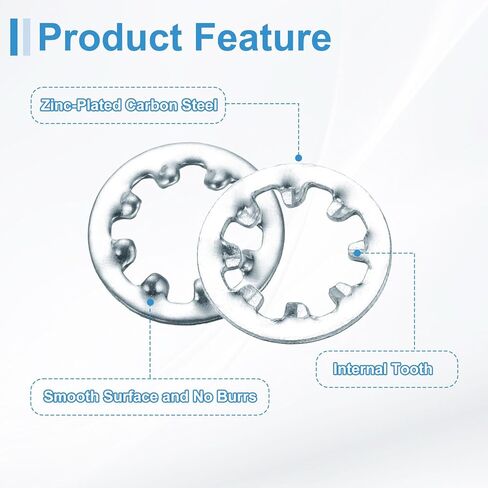 Product Feature

Zinc-Plated Carbon Steel

Internal Tooth

Smooth Surface and No Burrs